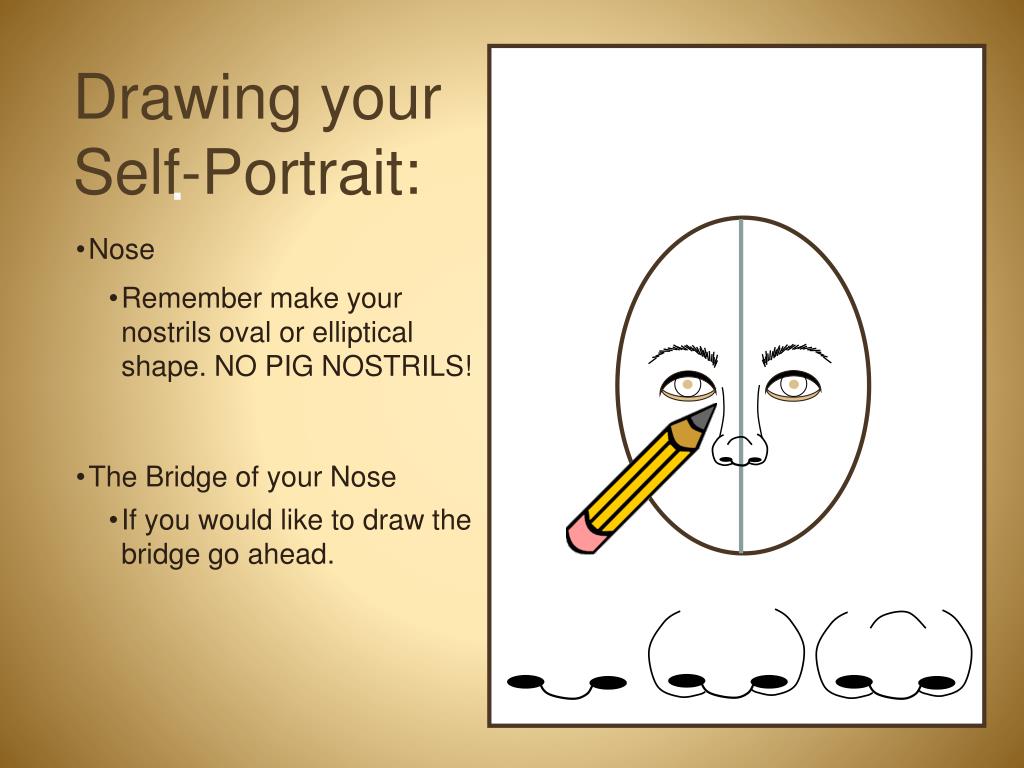 Drawing your Self-Portrait:

•Nose

•Remember make your nostrils oval or elliptical shape. NO PIG NOSTRILS!

•The Bridge of your Nose

•If you would like to draw the bridge go ahead.